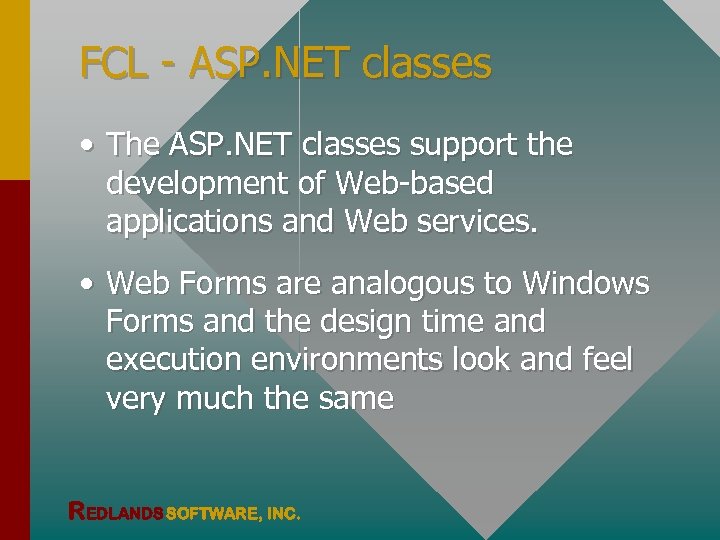 FCL - ASP.NET classes

• The ASP.NET classes support the development of Web-based applications and Web services.

• Web Forms are analogous to Windows Forms and the design time and execution environments look and feel very much the same

REDLANDS SOFTWARE, INC.